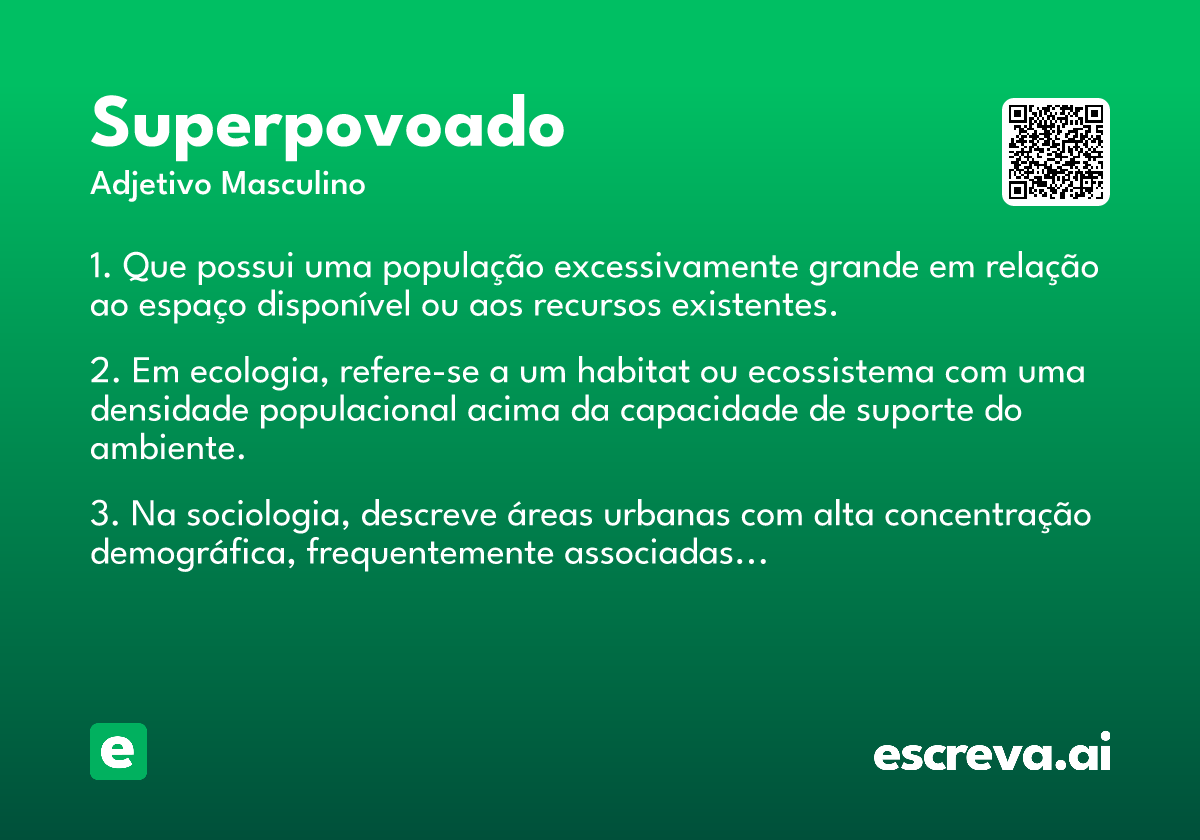 Superpovoado
Adjetivo Masculino

1. Que possui uma população excessivamente grande em relação ao espaço disponível ou aos recursos existentes.

2. Em ecologia, refere-se a um habitat ou ecossistema com uma densidade populacional acima da capacidade de suporte do ambiente.

3. Na sociologia, descreve áreas urbanas com alta concentração demográfica, frequentemente associadas...

e

escreva.ai